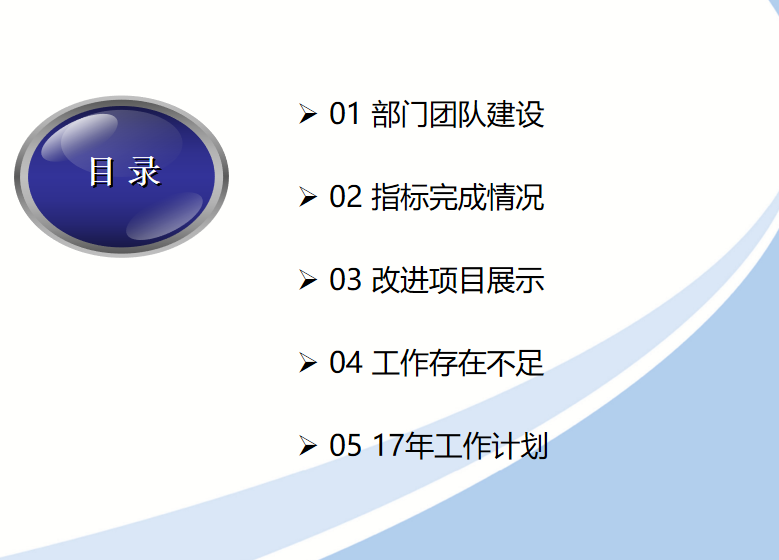 目 录

➢ 01 部门团队建设

➢ 02 指标完成情况

➢ 03 改进项目展示

➢ 04 工作存在不足

➢ 05 17年工作计划